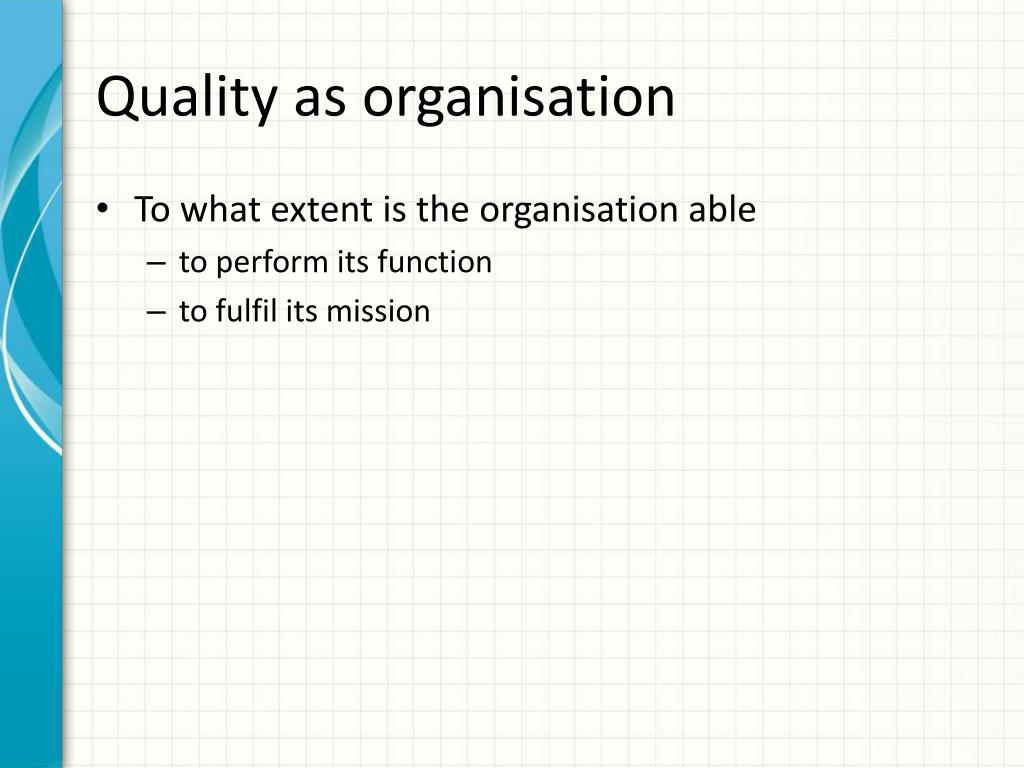 Quality as organisation

• To what extent is the organisation able
– to perform its function
– to fulfil its mission